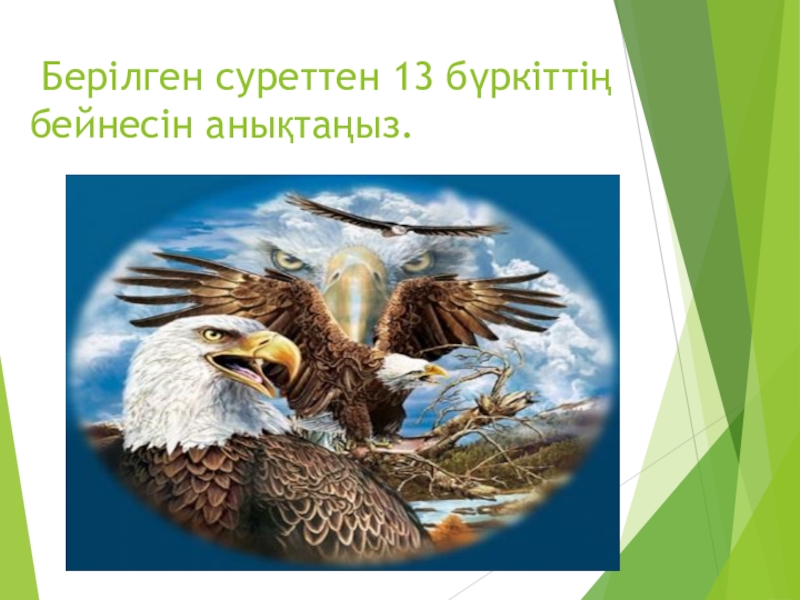 Берілген суреттен 13 бүркіттің бейнесін анықтаңыз.